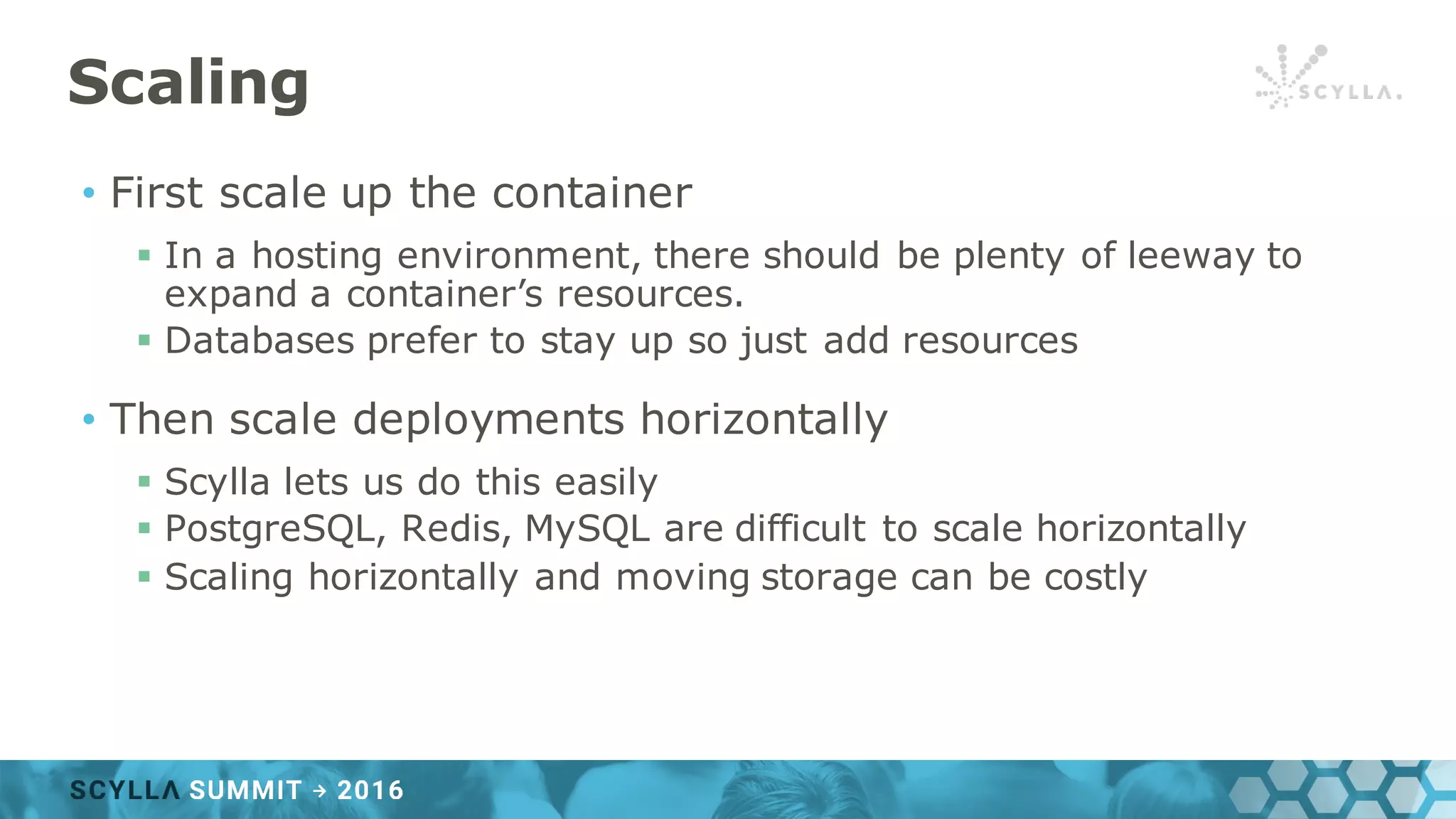 Scaling

SCYLLA.

• First scale up the container
  ▪ In a hosting environment, there should be plenty of leeway to expand a container's resources.
  ▪ Databases prefer to stay up so just add resources

• Then scale deployments horizontally
  ▪ Scylla lets us do this easily
  ▪ PostgreSQL, Redis, MySQL are difficult to scale horizontally
  ▪ Scaling horizontally and moving storage can be costly

SCYLLA SUMMIT → 2016